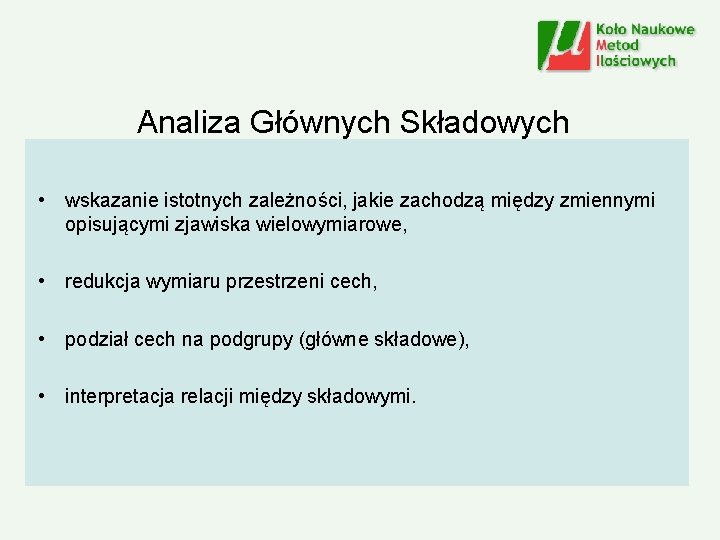 Koło Naukowe Metod Ilościowych

Analiza Głównych Składowych

• wskazanie istotnych zależności, jakie zachodzą między zmiennymi opisującymi zjawiska wielowymiarowe,

• redukcja wymiaru przestrzeni cech,

• podział cech na podgrupy (główne składowe),

• interpretacja relacji między składowymi.